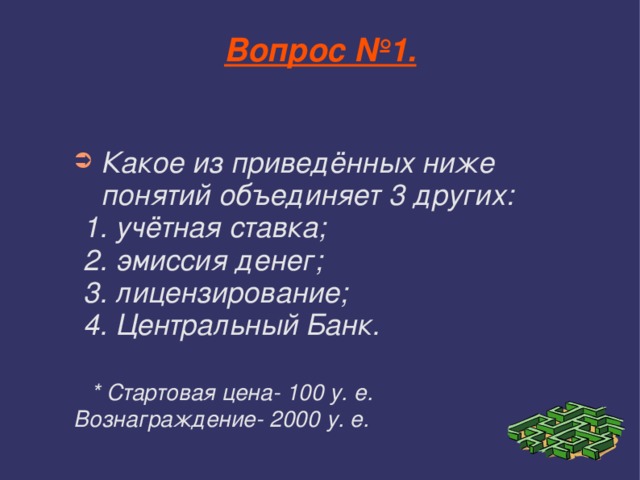 Вопрос №1.

Какое из приведённых ниже понятий объединяет 3 других:
1. учётная ставка;
2. эмиссия денег;
3. лицензирование;
4. Центральный Банк.

* Стартовая цена- 100 у. е.
Вознаграждение- 2000 у. е.